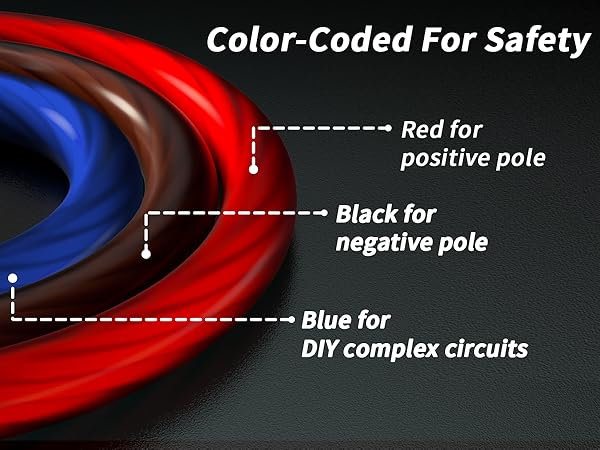 Color-Coded For Safety

Red for positive pole

Black for negative pole

Blue for DIY complex circuits